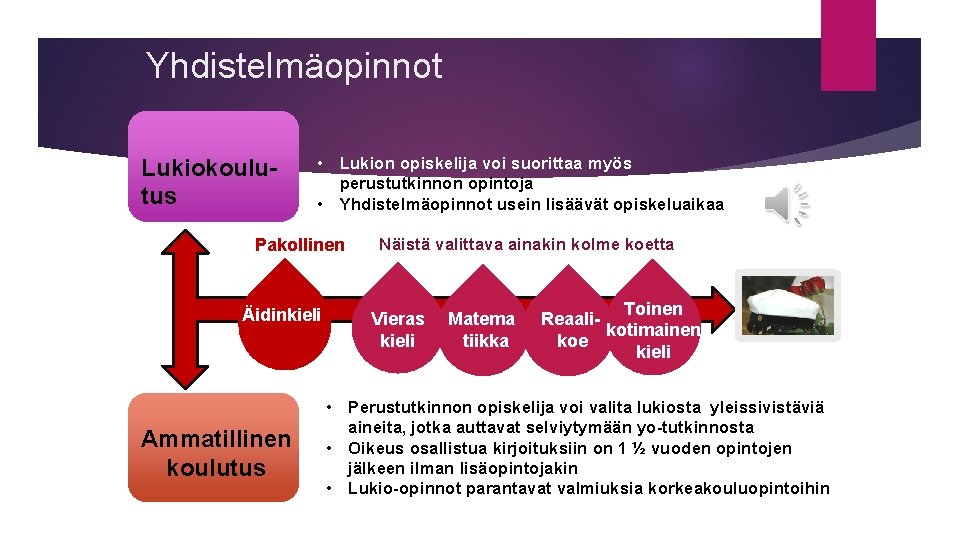 Yhdistelmäopinnot

Lukiokoulutus

• Lukion opiskelija voi suorittaa myös perustutkinnon opintoja
• Yhdistelmäopinnot usein lisäävät opiskeluaikaa

Pakollinen

Näistä valittava ainakin kolme koetta

Äidinkieli

Vieras kieli

Matematiikka

Reaalikoe

Toinen kotimainen kieli

Ammatillinen koulutus

• Perustutkinnon opiskelija voi valita lukiosta yleissivistäviä aineita, jotka auttavat selviytymään yo-tutkinnosta
• Oikeus osallistua kirjoituksiin on 1 ½ vuoden opintojen jälkeen ilman lisäopintojakin
• Lukio-opinnot parantavat valmiuksia korkeakouluopintoihin